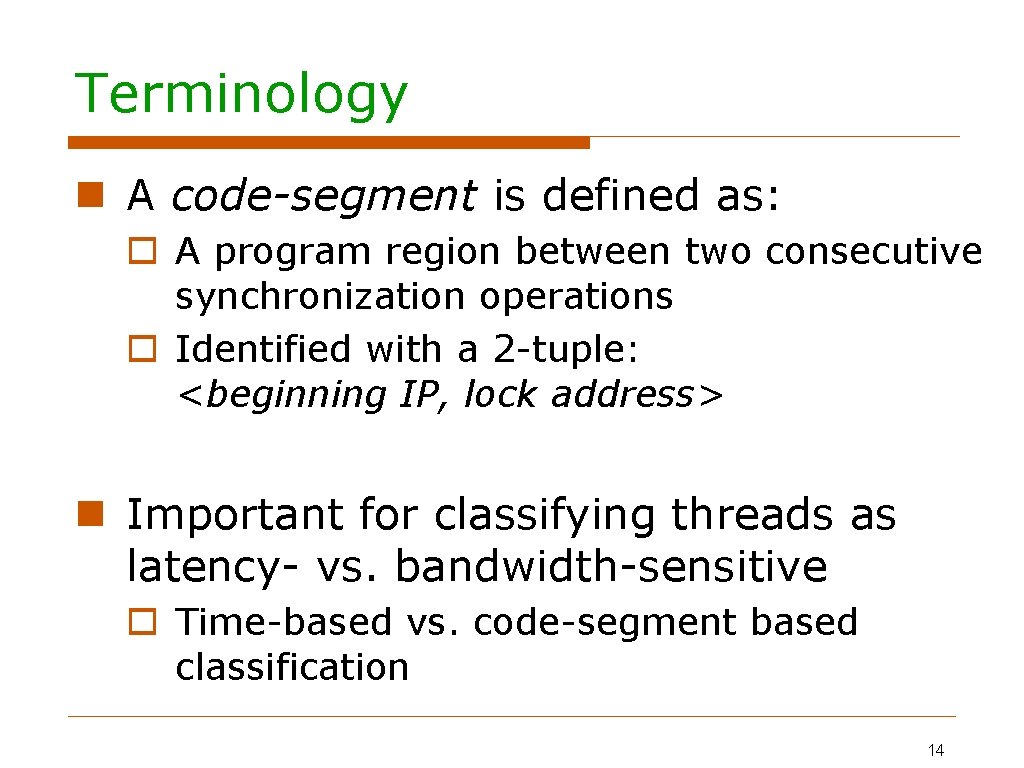 Terminology

A code-segment is defined as:

A program region between two consecutive synchronization operations

Identified with a 2-tuple: <beginning IP, lock address>

Important for classifying threads as latency- vs. bandwidth-sensitive

Time-based vs. code-segment based classification

14